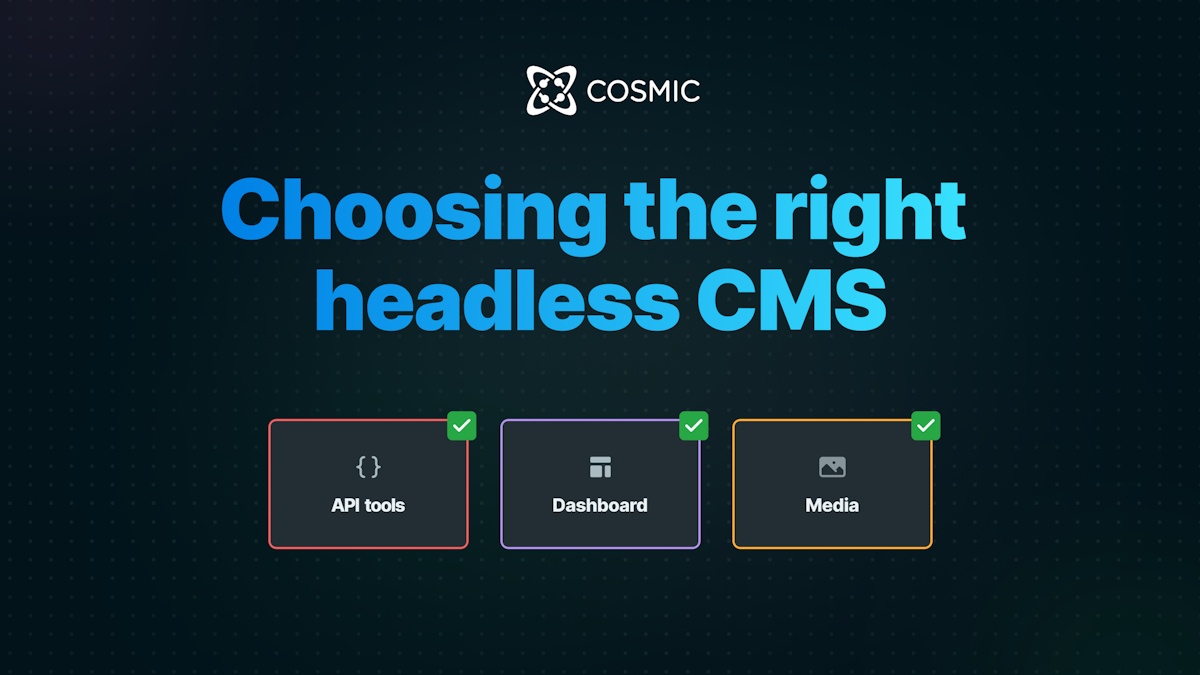 COSMIC

Choosing the right headless CMS

{}
API tools

Dashboard

Media